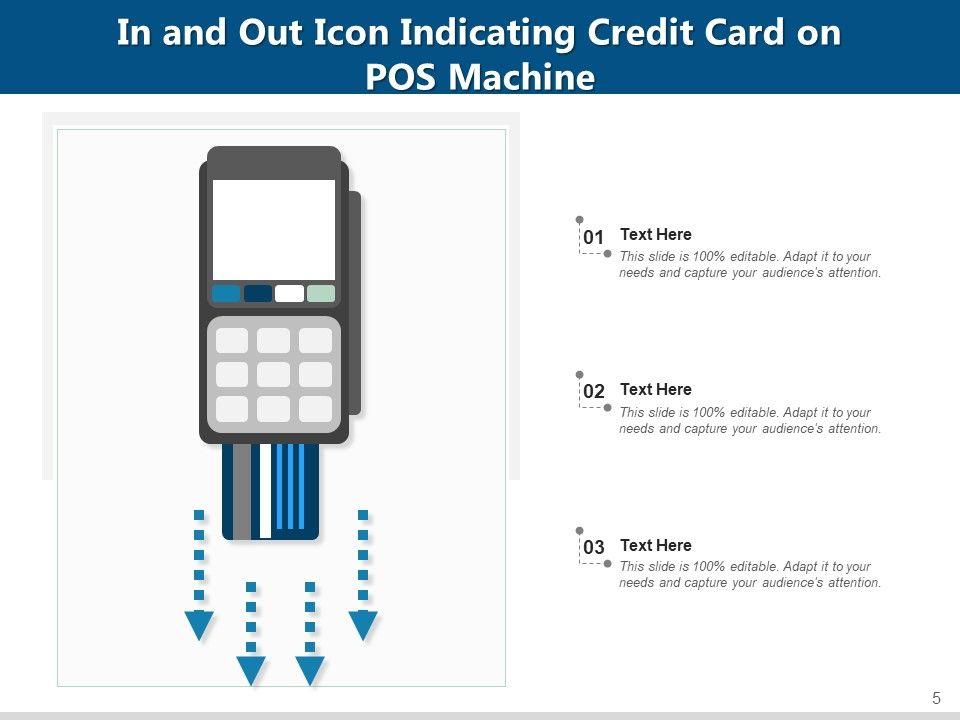 In and Out Icon Indicating Credit Card on POS Machine

01
Text Here
This slide is 100% editable. Adapt it to your needs and capture your audience's attention.

02
Text Here
This slide is 100% editable. Adapt it to your needs and capture your audience's attention.

03
Text Here
This slide is 100% editable. Adapt it to your needs and capture your audience's attention.

5